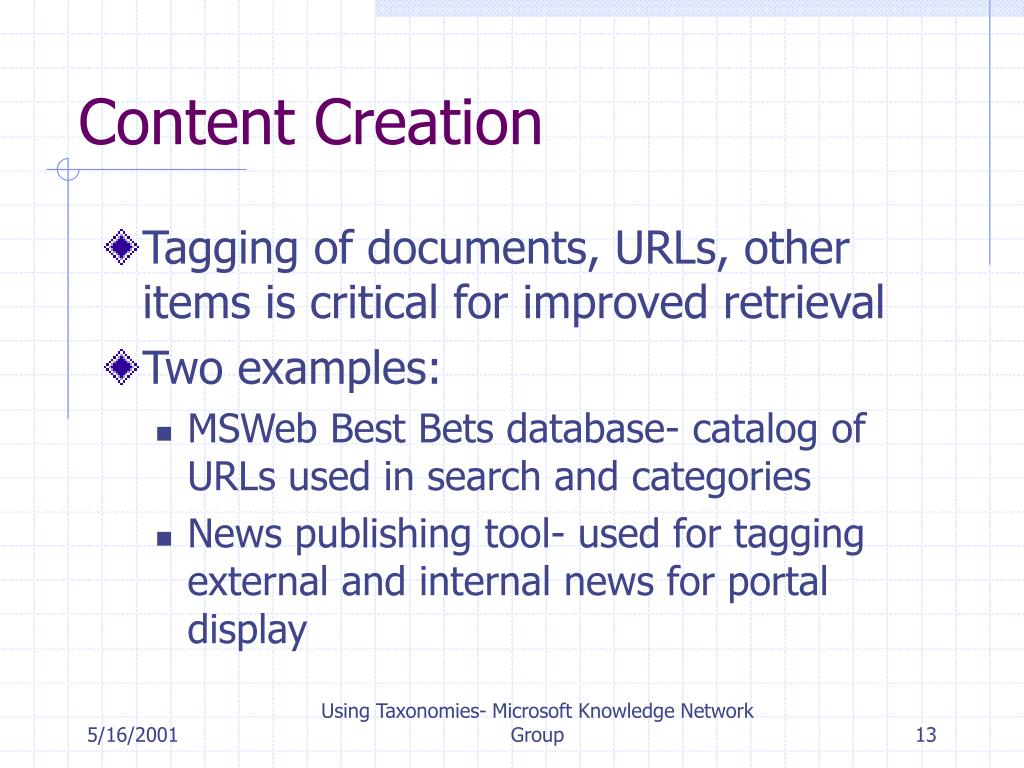 Content Creation

Tagging of documents, URLs, other items is critical for improved retrieval

Two examples:

MSWeb Best Bets database- catalog of URLs used in search and categories

News publishing tool- used for tagging external and internal news for portal display

5/16/2001

Using Taxonomies- Microsoft Knowledge Network Group

13